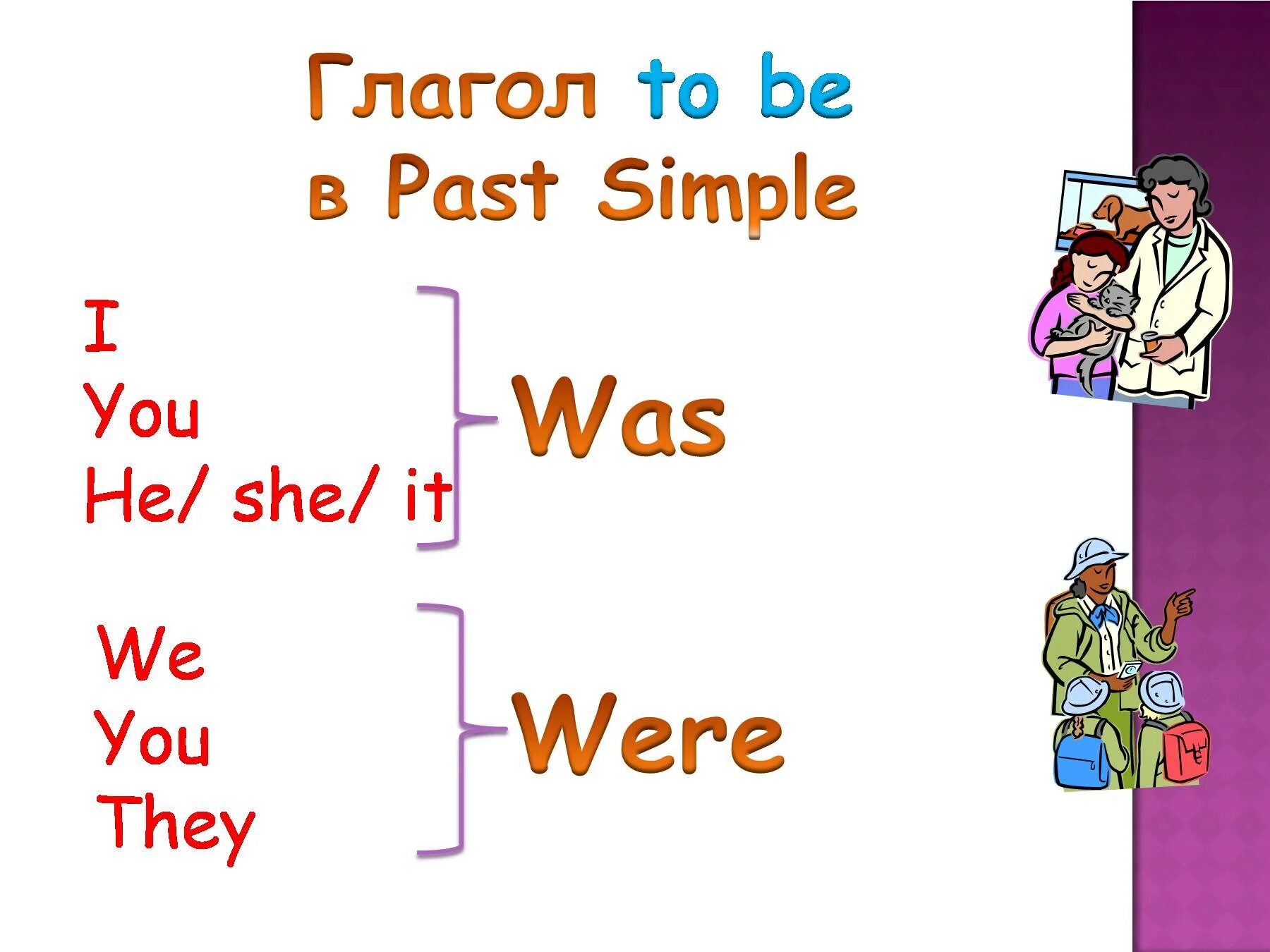 Глагол to be в Past Simple

I
You
He/ she/ it

Was

We
You
They

Were